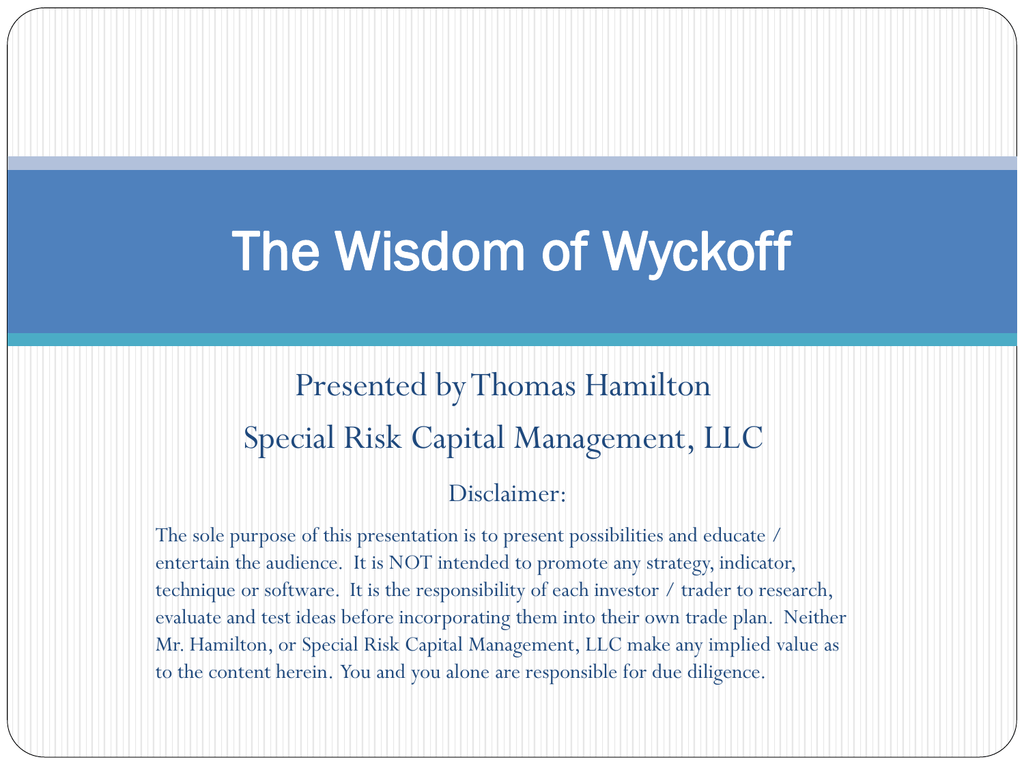 The Wisdom of Wyckoff

Presented by Thomas Hamilton
Special Risk Capital Management, LLC

Disclaimer:

The sole purpose of this presentation is to present possibilities and educate / entertain the audience. It is NOT intended to promote any strategy, indicator, technique or software. It is the responsibility of each investor / trader to research, evaluate and test ideas before incorporating them into their own trade plan. Neither Mr. Hamilton, or Special Risk Capital Management, LLC make any implied value as to the content herein. You and you alone are responsible for due diligence.